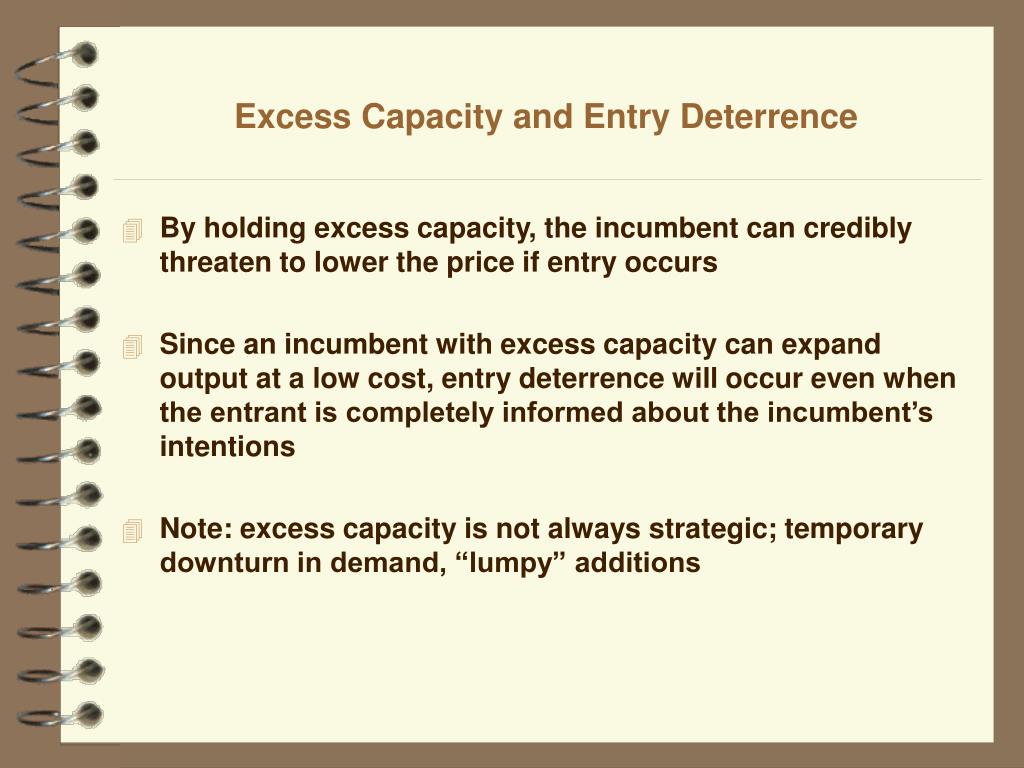 Excess Capacity and Entry Deterrence

By holding excess capacity, the incumbent can credibly threaten to lower the price if entry occurs

Since an incumbent with excess capacity can expand output at a low cost, entry deterrence will occur even when the entrant is completely informed about the incumbent’s intentions

Note: excess capacity is not always strategic; temporary downturn in demand, “lumpy” additions